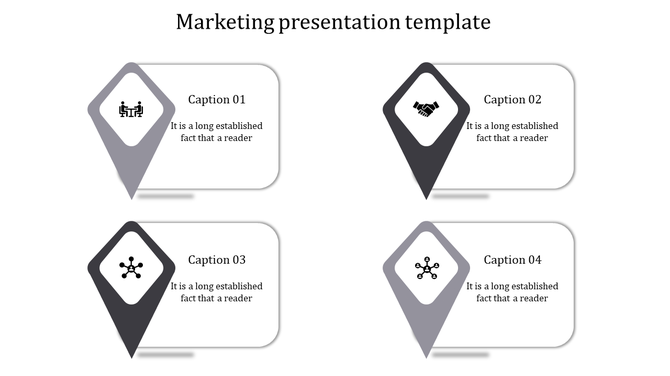 Marketing presentation template

Caption 01

It is a long established fact that a reader

Caption 02

It is a long established fact that a reader

Caption 03

It is a long established fact that a reader

Caption 04

It is a long established fact that a reader